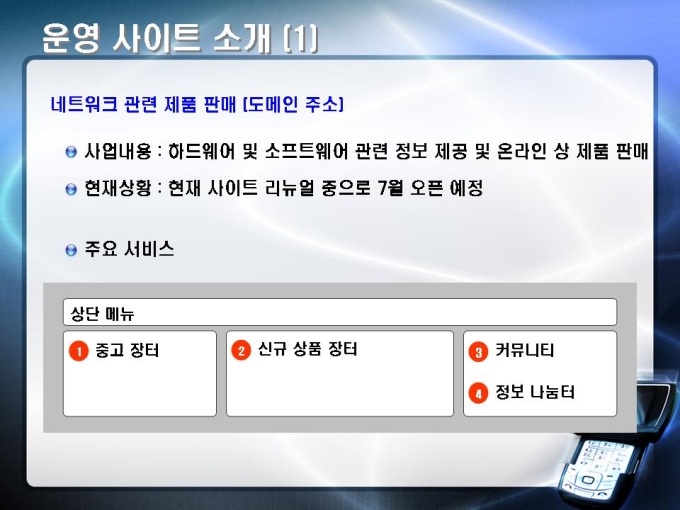 운영 사이트 소개 (1)

네트워크 관련 제품 판매 (도메인 주소)

사업내용 : 하드웨어 및 소프트웨어 관련 정보 제공 및 온라인 상 제품 판매

현재상황 : 현재 사이트 리뉴얼 중으로 7월 오픈 예정

주요 서비스

상단 메뉴

1 중고 장터

2 신규 상품 장터

3 커뮤니티

4 정보 나눔터